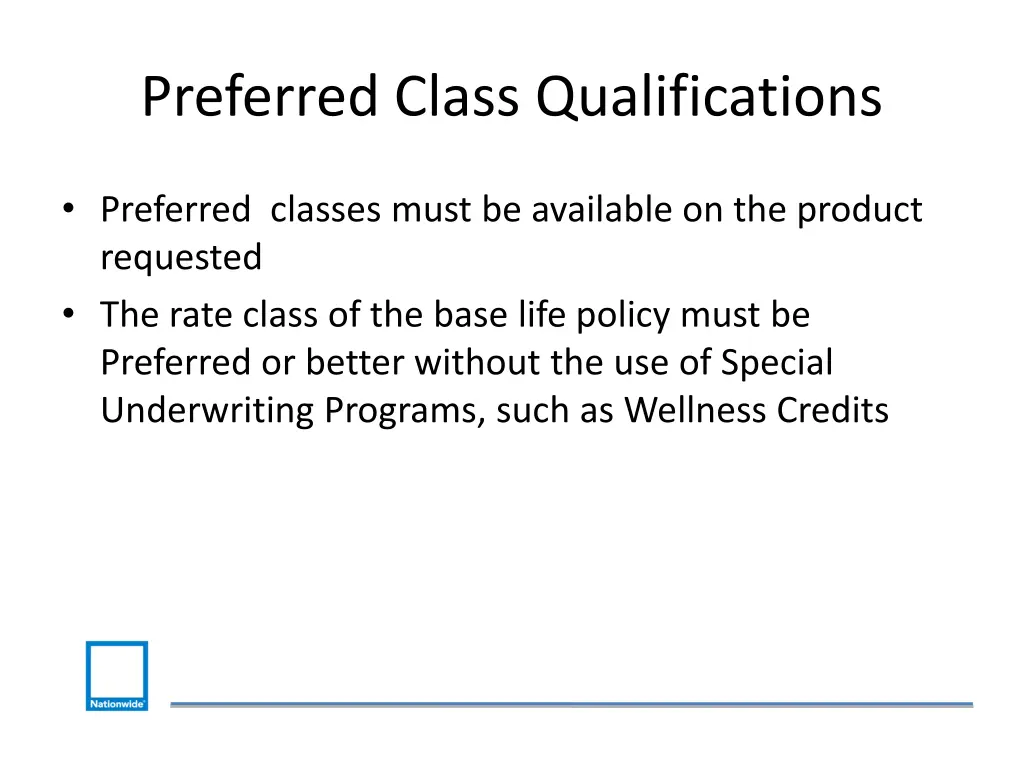 Preferred Class Qualifications

• Preferred classes must be available on the product requested
• The rate class of the base life policy must be Preferred or better without the use of Special Underwriting Programs, such as Wellness Credits

Nationwide